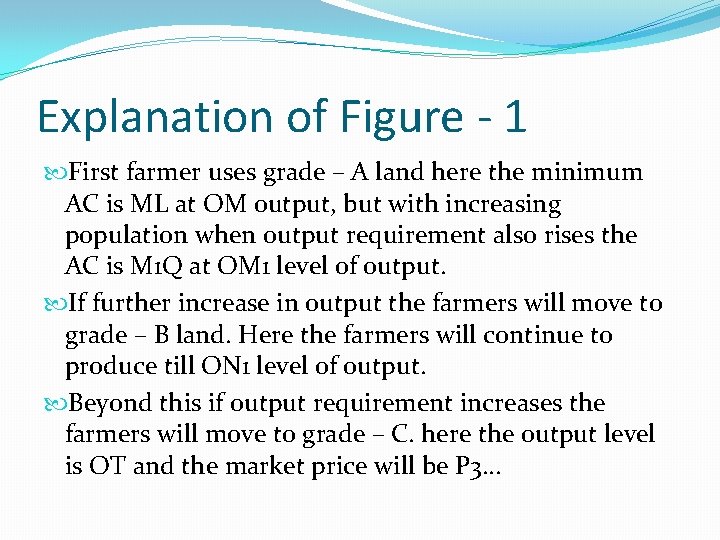 Explanation of Figure - 1

First farmer uses grade – A land here the minimum AC is ML at OM output, but with increasing population when output requirement also rises the AC is M1Q at OM1 level of output.

If further increase in output the farmers will move to grade – B land. Here the farmers will continue to produce till ON1 level of output.

Beyond this if output requirement increases the farmers will move to grade – C. here the output level is OT and the market price will be P3…